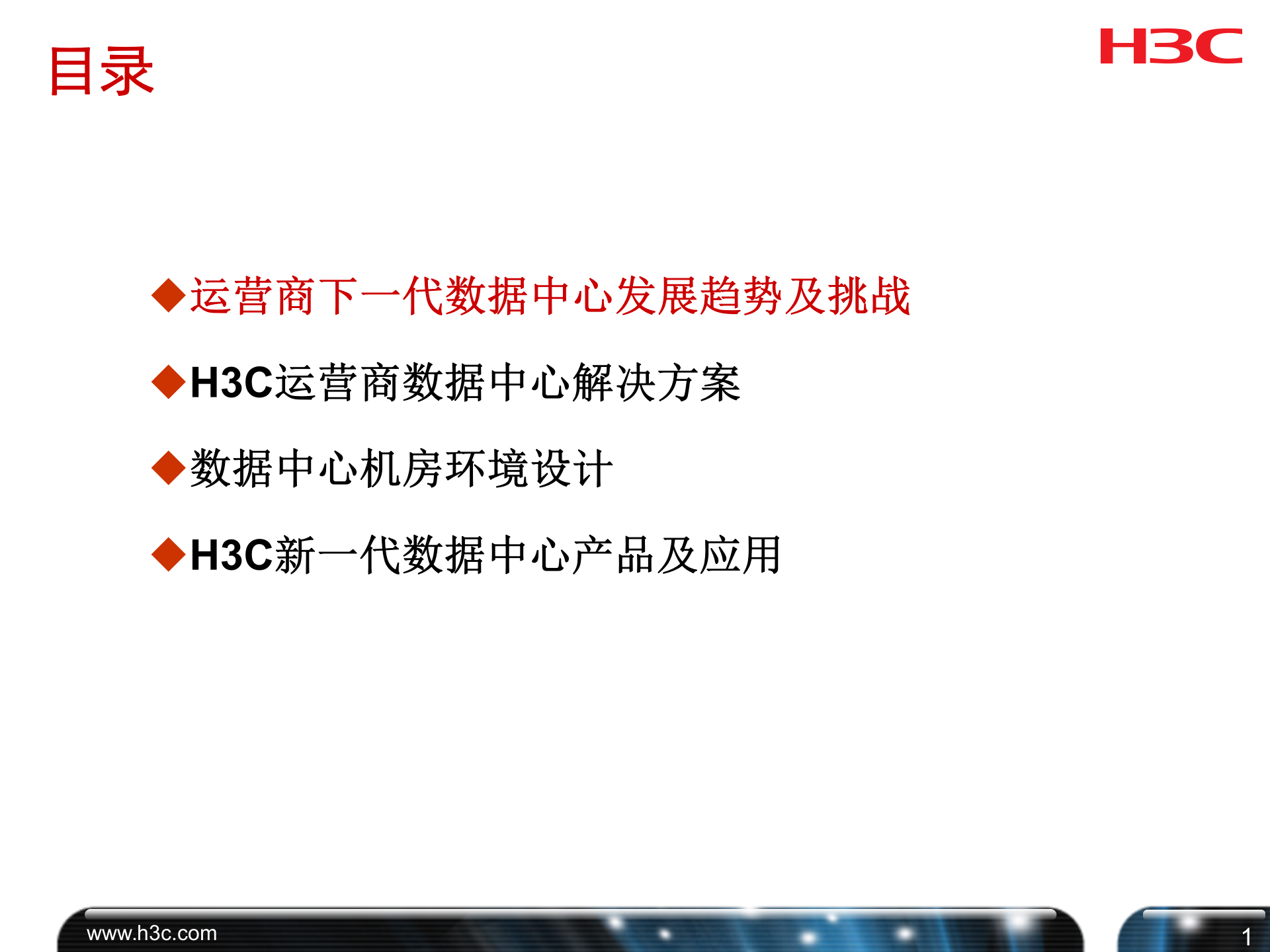 目录

H3C

◆运营商下一代数据中心发展趋势及挑战

◆H3C运营商数据中心解决方案

◆数据中心机房环境设计

◆H3C新一代数据中心产品及应用

www.h3c.com

1